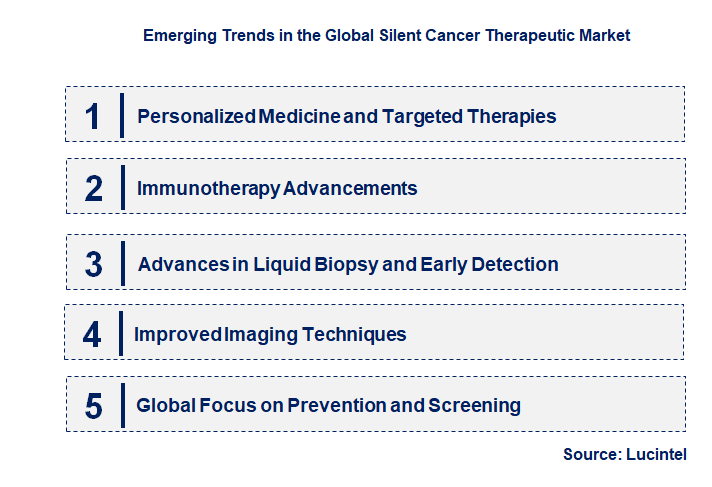 Emerging Trends in the Global Silent Cancer Therapeutic Market

1 Personalized Medicine and Targeted Therapies

2 Immunotherapy Advancements

3 Advances in Liquid Biopsy and Early Detection

4 Improved Imaging Techniques

5 Global Focus on Prevention and Screening

Source: Lucintel